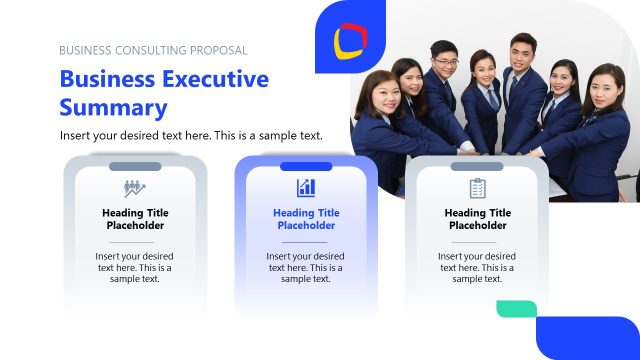 BUSINESS CONSULTING PROPOSAL

Business Executive Summary

Insert your desired text here. This is a sample text.

Heading Title Placeholder

Insert your desired text here. This is a sample text.

Heading Title Placeholder

Insert your desired text here. This is a sample text.

Heading Title Placeholder

Insert your desired text here. This is a sample text.